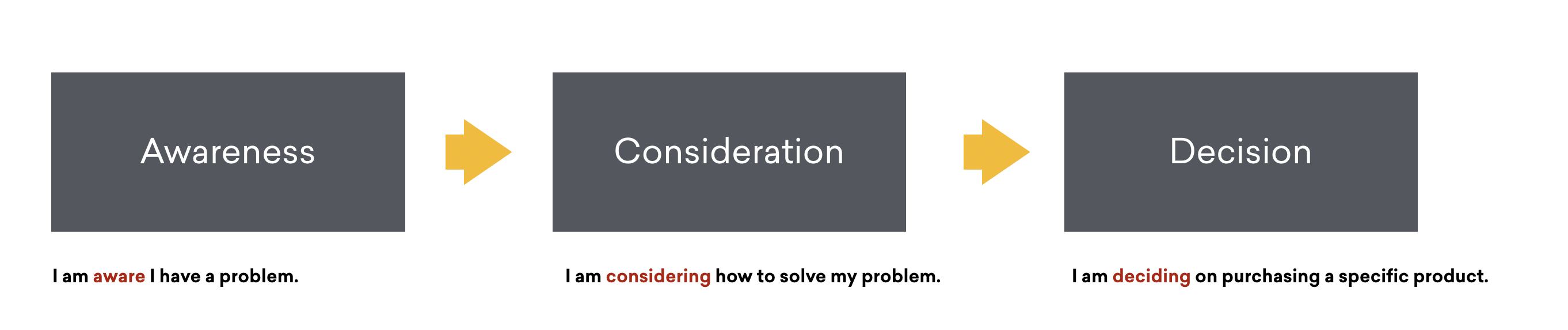 Awareness

I am aware I have a problem.

Consideration

I am considering how to solve my problem.

Decision

I am deciding on purchasing a specific product.